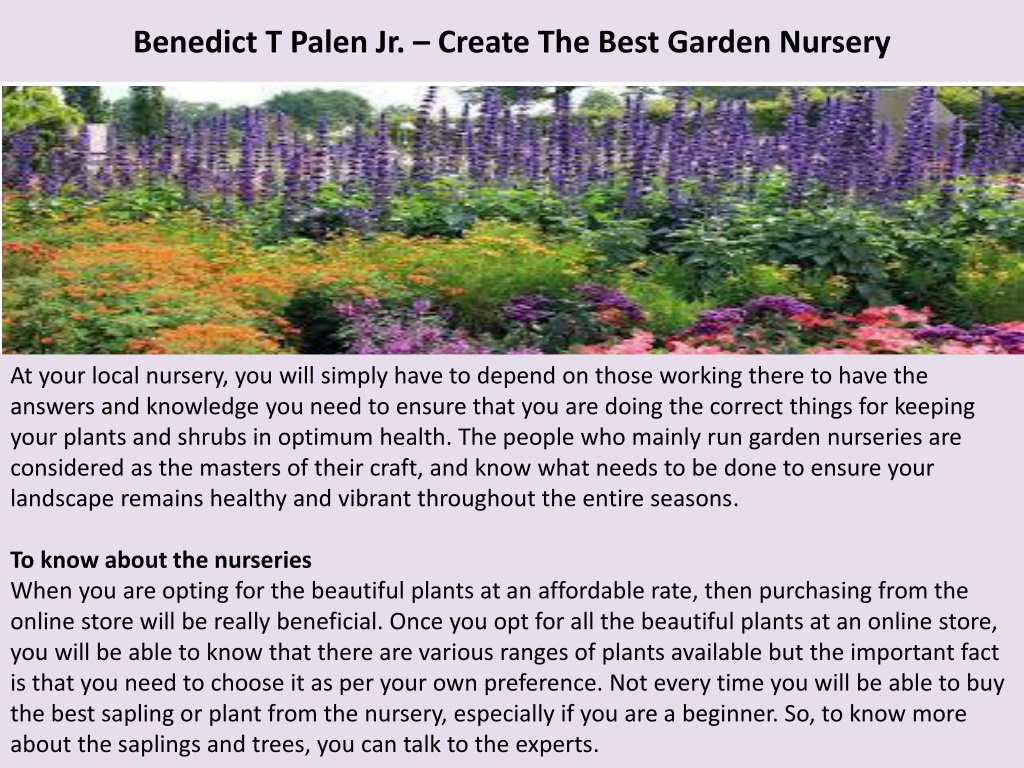 Benedict T Palen Jr. – Create The Best Garden Nursery

At your local nursery, you will simply have to depend on those working there to have the answers and knowledge you need to ensure that you are doing the correct things for keeping your plants and shrubs in optimum health. The people who mainly run garden nurseries are considered as the masters of their craft, and know what needs to be done to ensure your landscape remains healthy and vibrant throughout the entire seasons.

To know about the nurseries
When you are opting for the beautiful plants at an affordable rate, then purchasing from the online store will be really beneficial. Once you opt for all the beautiful plants at an online store, you will be able to know that there are various ranges of plants available but the important fact is that you need to choose it as per your own preference. Not every time you will be able to buy the best sapling or plant from the nursery, especially if you are a beginner. So, to know more about the saplings and trees, you can talk to the experts.